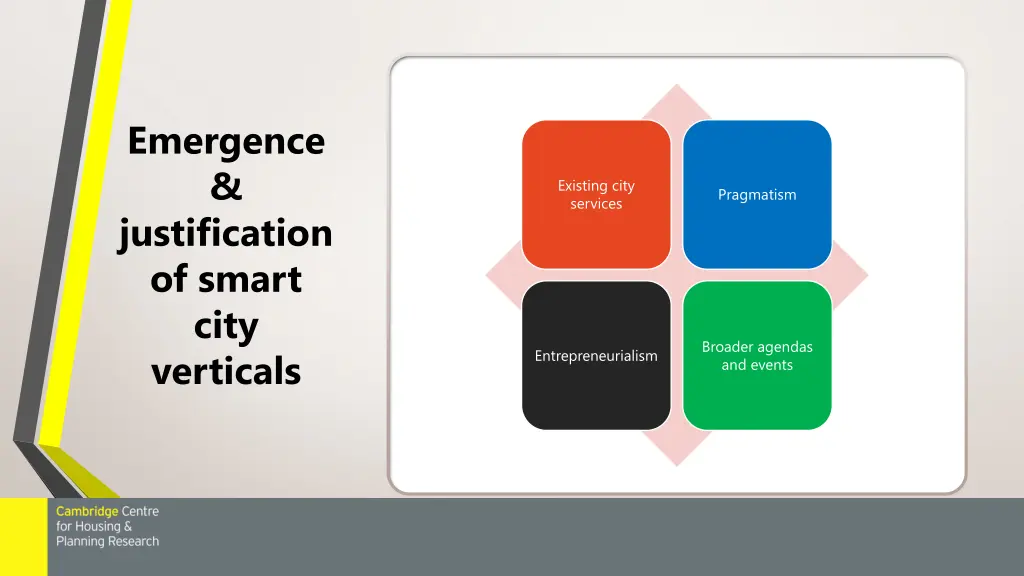 Emergence & justification of smart city verticals

Existing city services

Pragmatism

Entrepreneurialism

Broader agendas and events

Cambridge Centre for Housing & Planning Research